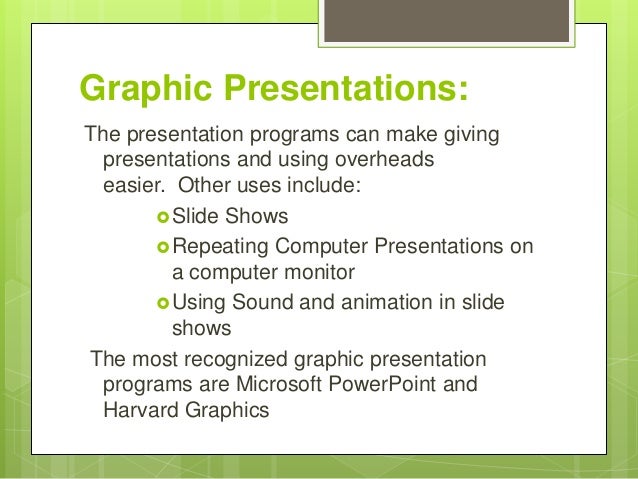 Graphic Presentations:

The presentation programs can make giving presentations and using overheads easier. Other uses include:

- Slide Shows
- Repeating Computer Presentations on a computer monitor
- Using Sound and animation in slide shows

The most recognized graphic presentation programs are Microsoft PowerPoint and Harvard Graphics